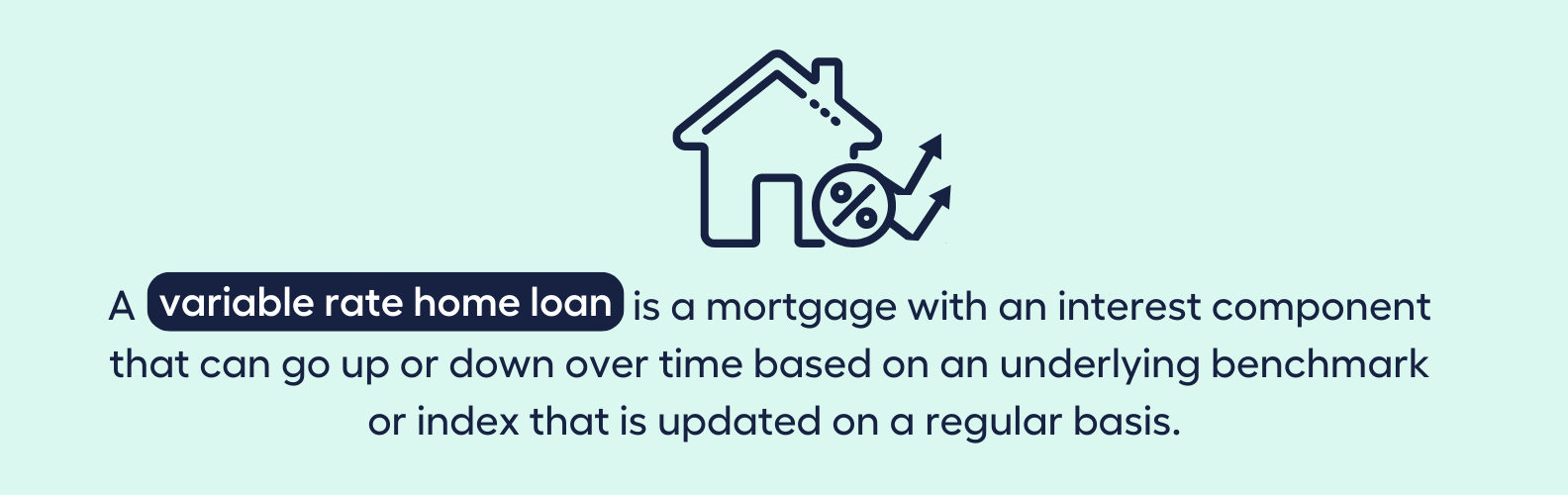 %

A variable rate home loan is a mortgage with an interest component that can go up or down over time based on an underlying benchmark or index that is updated on a regular basis.